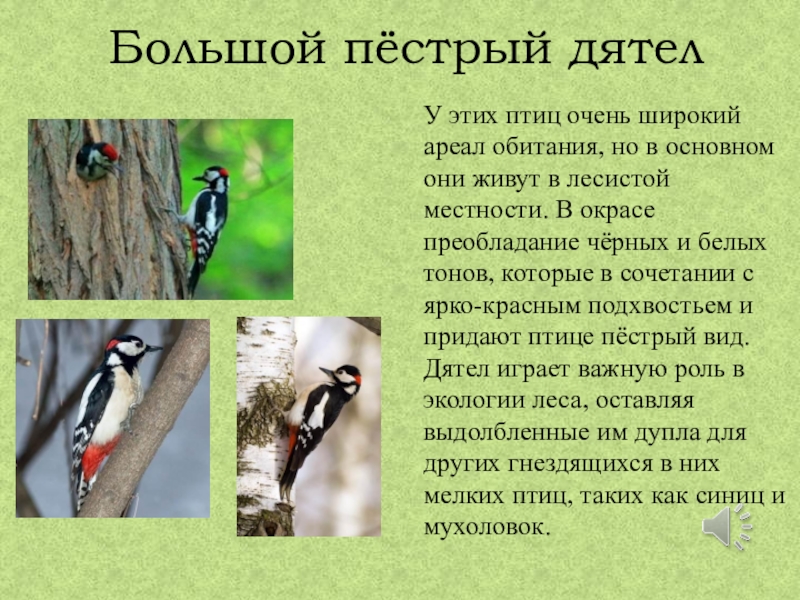 Большой пёстрый дятел

У этих птиц очень широкий ареал обитания, но в основном они живут в лесистой местности. В окрасе преобладание чёрных и белых тонов, которые в сочетании с ярко-красным подхвостьем и придают птице пёстрый вид. Дятел играет важную роль в экологии леса, оставляя выдолбленные им дупла для других гнездящихся в них мелких птиц, таких как синиц и мухоловок.